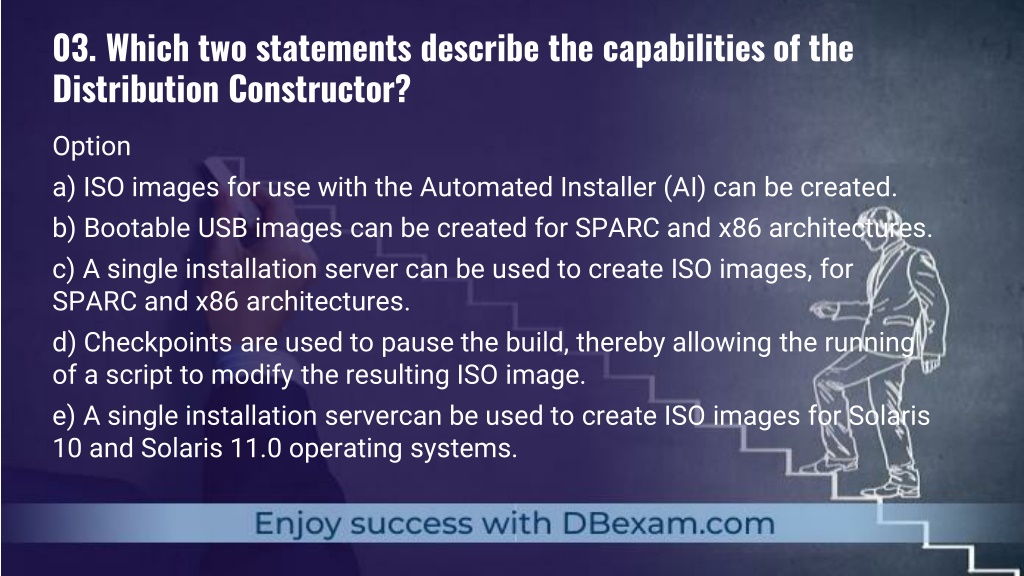 03. Which two statements describe the capabilities of the Distribution Constructor?

Option

a) ISO images for use with the Automated Installer (AI) can be created.

b) Bootable USB images can be created for SPARC and x86 architectures.

c) A single installation server can be used to create ISO images, for SPARC and x86 architectures.

d) Checkpoints are used to pause the build, thereby allowing the running of a script to modify the resulting ISO image.

e) A single installation servercan be used to create ISO images for Solaris 10 and Solaris 11.0 operating systems.

Enjoy success with DBexam.com